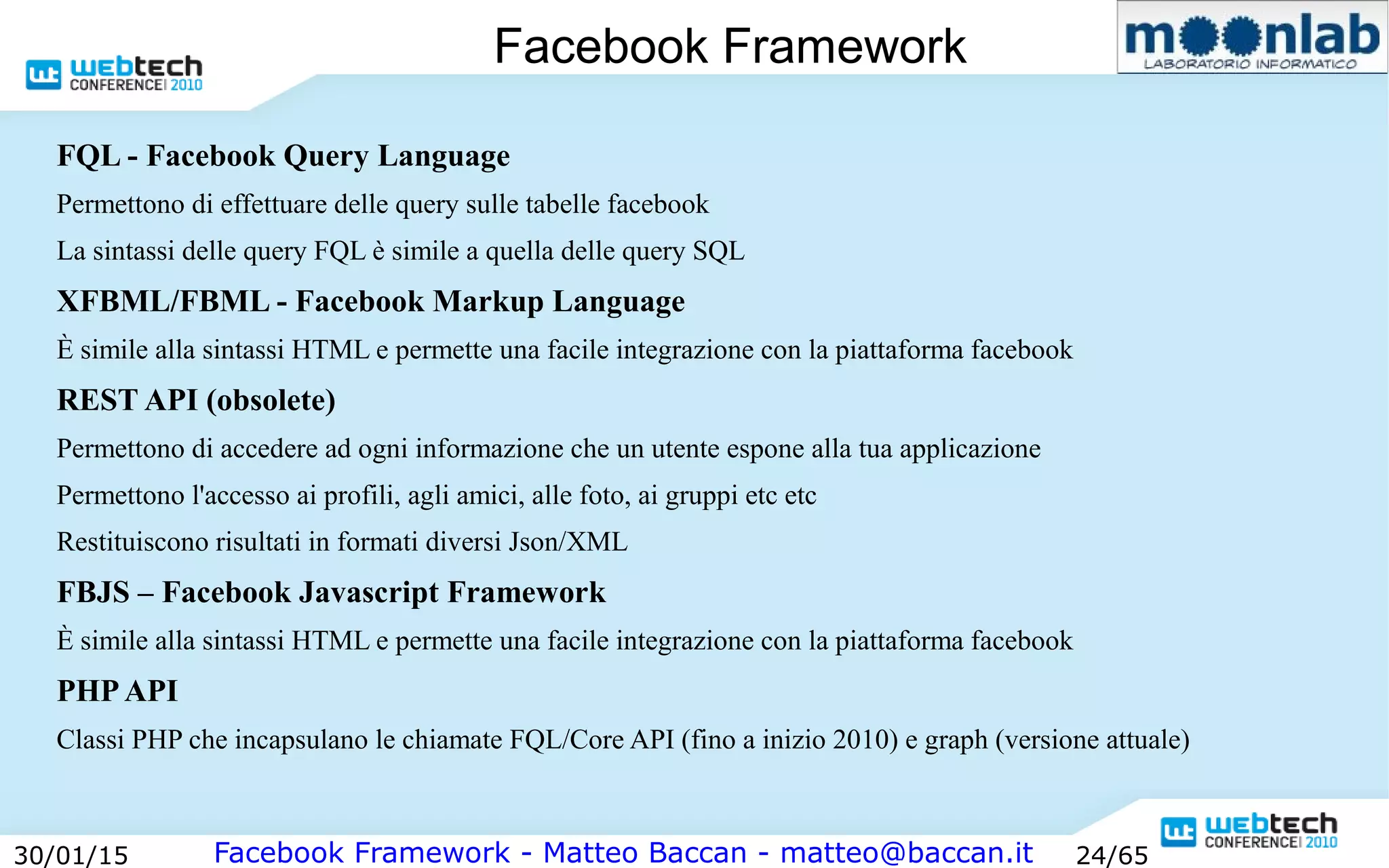 wt webtech CONFERENCE 2010

Facebook Framework

moonlab LABORATORIO INFORMATICO

FQL - Facebook Query Language

Permettono di effettuare delle query sulle tabelle facebook

La sintassi delle query FQL è simile a quella delle query SQL

XFBML/FBML - Facebook Markup Language

È simile alla sintassi HTML e permette una facile integrazione con la piattaforma facebook

REST API (obsolete)

Permettono di accedere ad ogni informazione che un utente espone alla tua applicazione

Permettono l'accesso ai profili, agli amici, alle foto, ai gruppi etc etc

Restituiscono risultati in formati diversi Json/XML

FBJS – Facebook Javascript Framework

È simile alla sintassi HTML e permette una facile integrazione con la piattaforma facebook

PHP API

Classi PHP che incapsulano le chiamate FQL/Core API (fino a inizio 2010) e graph (versione attuale)

30/01/15 Facebook Framework - Matteo Baccan - matteo@baccan.it 24/65

wt webtech CONFERENCE 2010